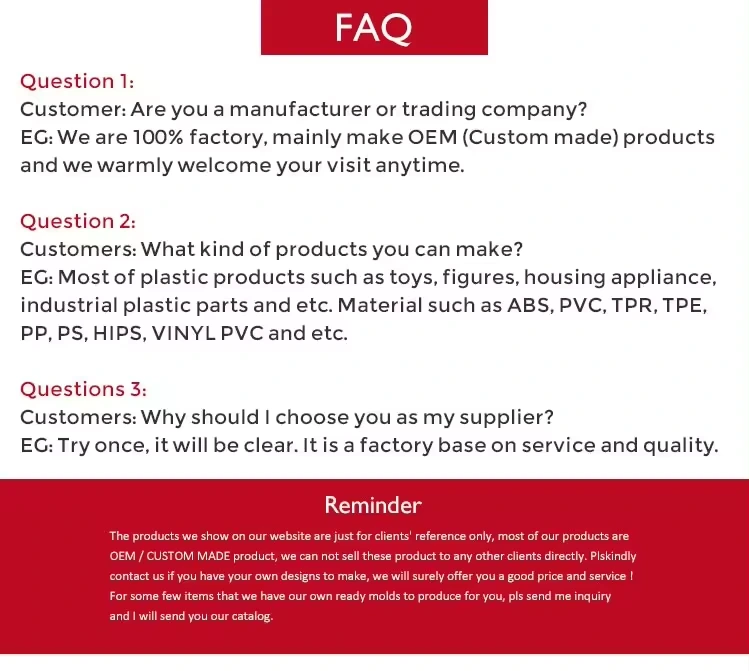 FAQ

Question 1:
Customer: Are you a manufacturer or trading company?
EG: We are 100% factory, mainly make OEM (Custom made) products and we warmly welcome your visit anytime.

Question 2:
Customers: What kind of products you can make?
EG: Most of plastic products such as toys, figures, housing appliance, industrial plastic parts and etc. Material such as ABS, PVC, TPR, TPE, PP, PS, HIPS, VINYL PVC and etc.

Questions 3:
Customers: Why should I choose you as my supplier?
EG: Try once, it will be clear. It is a factory base on service and quality.

Reminder

The products we show on our website are just for clients' reference only, most of our products are OEM / CUSTOM MADE product, we can not sell these product to any other clients directly. Plskindly contact us if you have your own designs to make, we will surely offer you a good price and service !
For some few items that we have our own ready molds to produce for you, pls send me inquiry and I will send you our catalog.